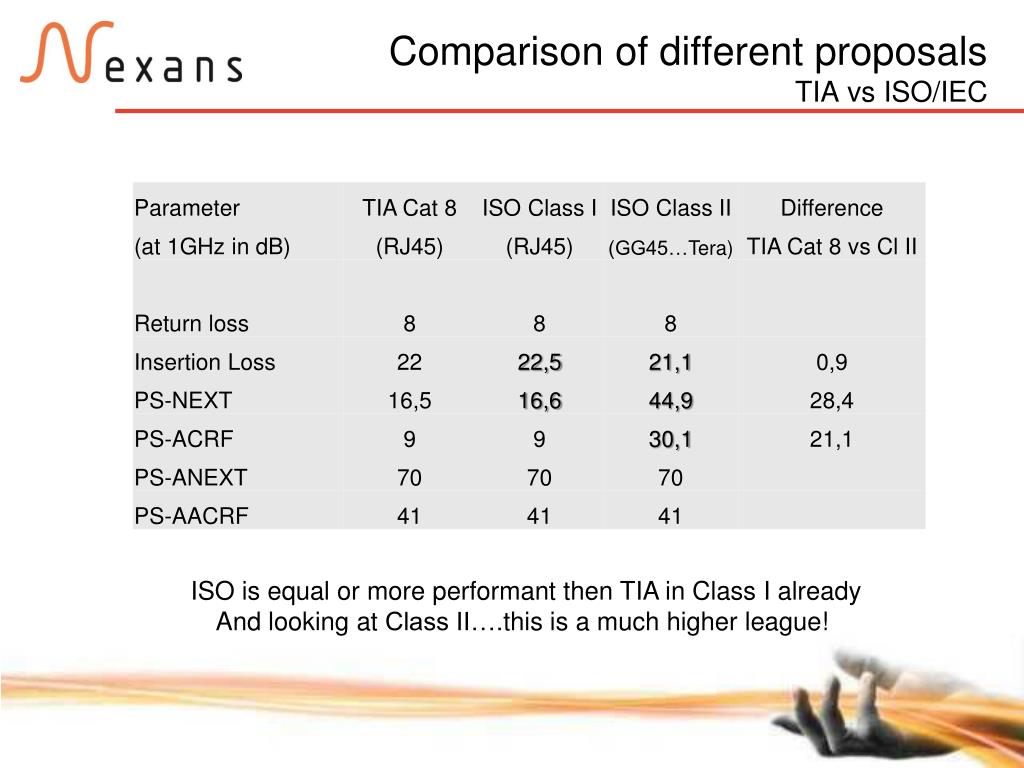 Nexans

Comparison of different proposals
TIA vs ISO/IEC

| Parameter (at 1GHz in dB) | TIA Cat 8 (RJ45) | ISO Class I (RJ45) | ISO Class II (GG45…Tera) | Difference TIA Cat 8 vs Cl II |
|---|---|---|---|---|
| Return loss | 8 | 8 | 8 | |
| Insertion Loss | 22 | 22,5 | 21,1 | 0,9 |
| PS-NEXT | 16,5 | 16,6 | 44,9 | 28,4 |
| PS-ACRF | 9 | 9 | 30,1 | 21,1 |
| PS-ANEXT | 70 | 70 | 70 | |
| PS-AACRF | 41 | 41 | 41 | |

ISO is equal or more performant then TIA in Class I already
And looking at Class II….this is a much higher league!